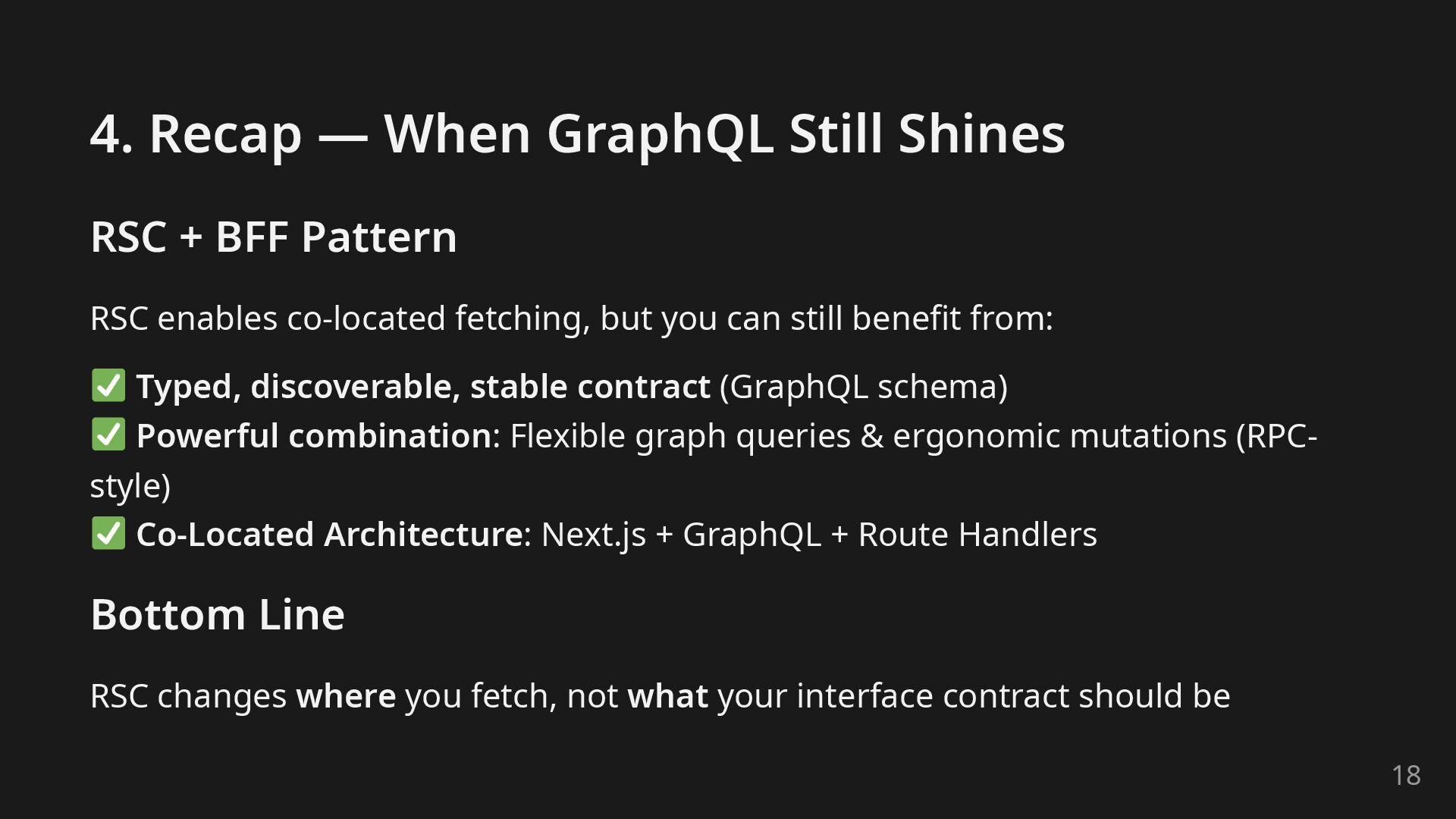 4. Recap — When GraphQL Still Shines

RSC + BFF Pattern

RSC enables co-located fetching, but you can still benefit from:

✅ Typed, discoverable, stable contract (GraphQL schema)
✅ Powerful combination: Flexible graph queries & ergonomic mutations (RPC-style)
✅ Co-Located Architecture: Next.js + GraphQL + Route Handlers

Bottom Line

RSC changes where you fetch, not what your interface contract should be

18